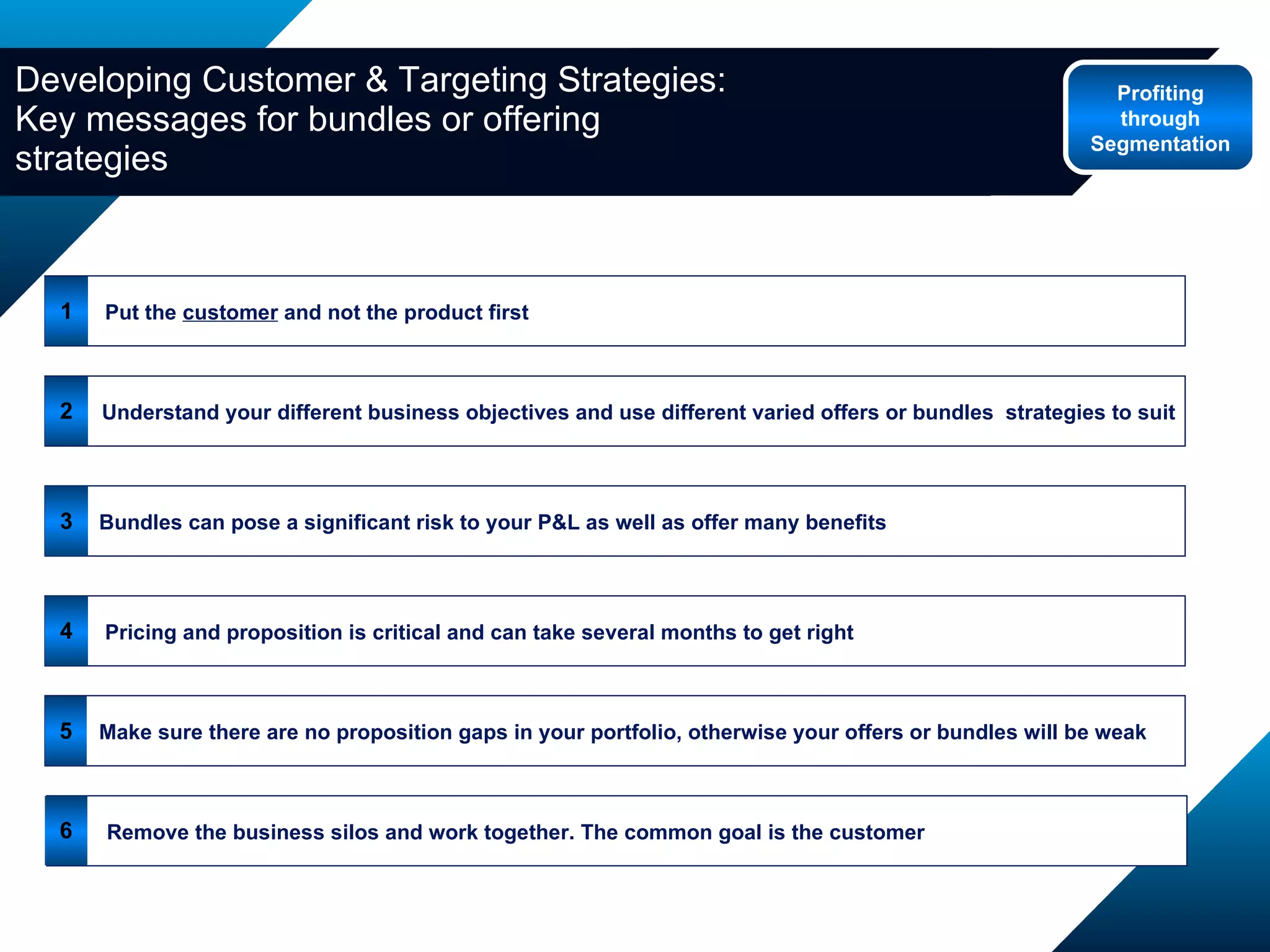 Developing Customer & Targeting Strategies:
Key messages for bundles or offering strategies

Profiting through Segmentation

1 Put the customer and not the product first

2 Understand your different business objectives and use different varied offers or bundles strategies to suit

3 Bundles can pose a significant risk to your P&L as well as offer many benefits

4 Pricing and proposition is critical and can take several months to get right

5 Make sure there are no proposition gaps in your portfolio, otherwise your offers or bundles will be weak

6 Remove the business silos and work together. The common goal is the customer